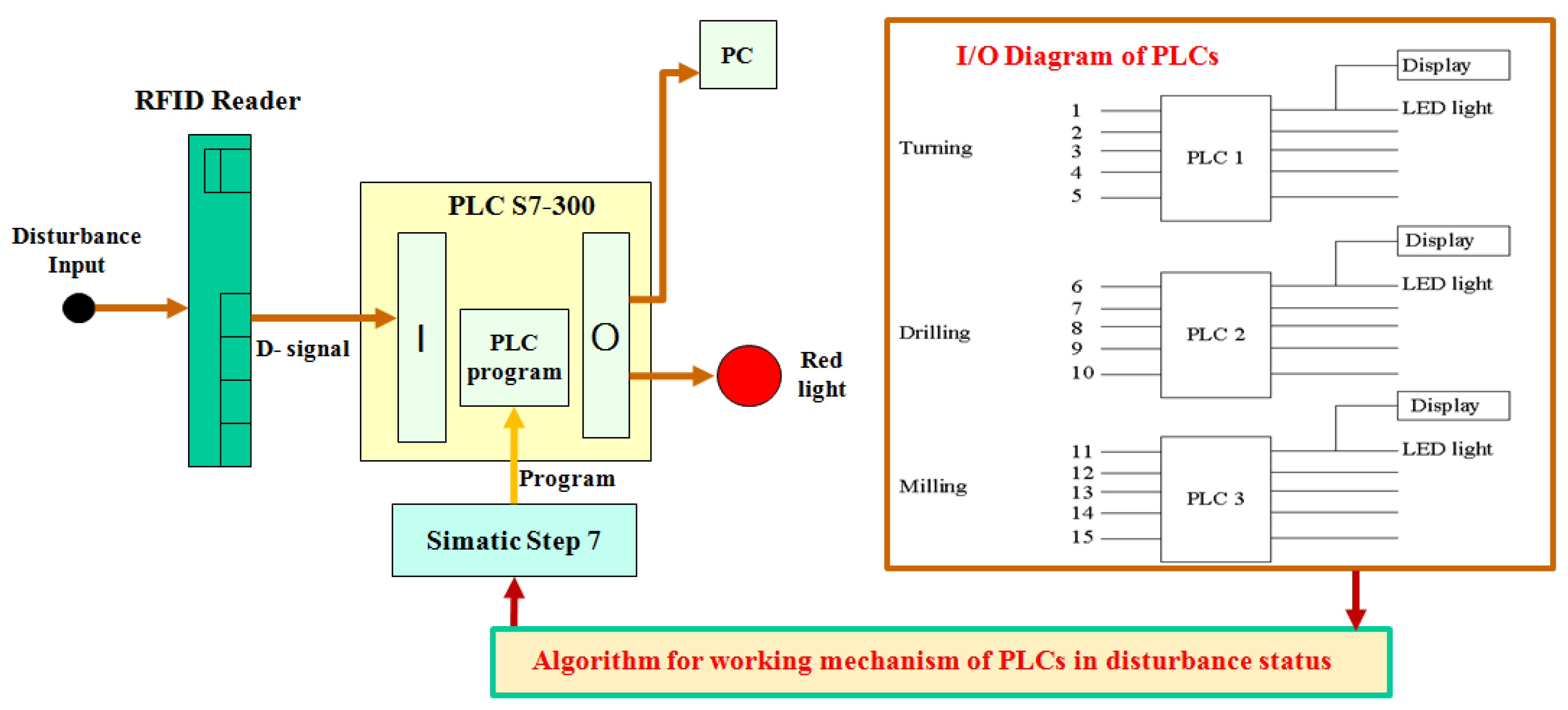 RFID Reader

Disturbance Input

D- signal

PLC S7-300

I

PLC program

O

PC

Red light

Program

Simatic Step 7

I/O Diagram of PLCs

Turning

1
2
3
4
5

PLC 1

Display

LED light

Drilling

6
7
8
9
10

PLC 2

Display

LED light

Milling

11
12
13
14
15

PLC 3

Display

LED light

Algorithm for working mechanism of PLCs in disturbance status